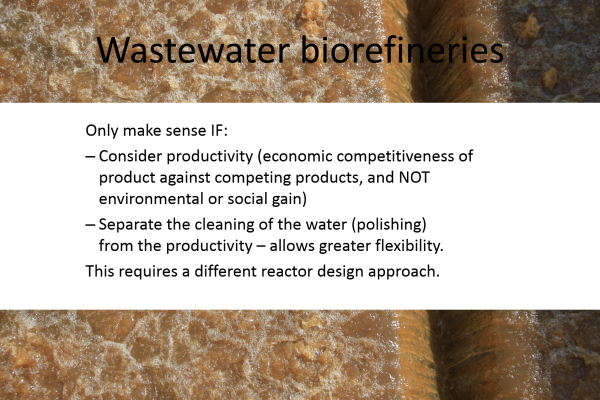 Wastewater biorefineries

Only make sense IF:

– Consider productivity (economic competitiveness of product against competing products, and NOT environmental or social gain)

– Separate the cleaning of the water (polishing) from the productivity – allows greater flexibility.

This requires a different reactor design approach.